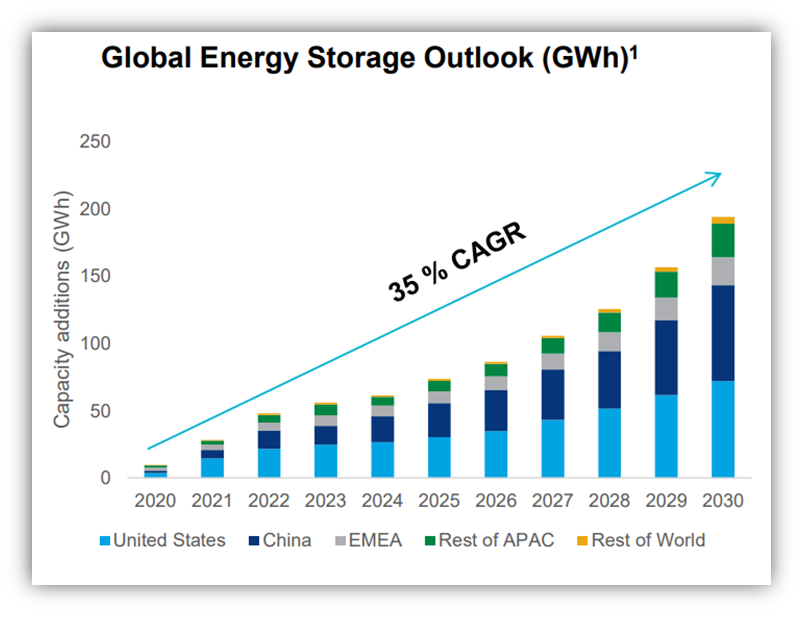 Global Energy Storage Outlook (GWh)$^1$

Capacity additions (GWh)

250
200
150
100
50
0

35 % CAGR

2020 2021 2022 2023 2024 2025 2026 2027 2028 2029 2030

United States China EMEA Rest of APAC Rest of World